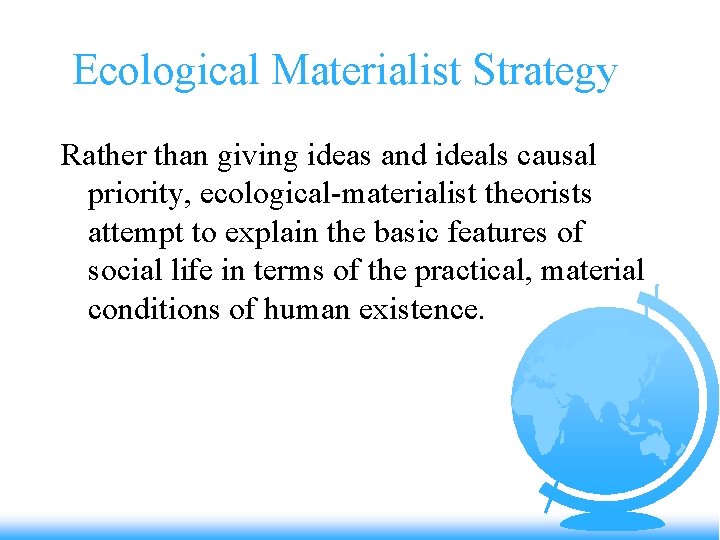 Ecological Materialist Strategy

Rather than giving ideas and ideals causal priority, ecological-materialist theorists attempt to explain the basic features of social life in terms of the practical, material conditions of human existence.